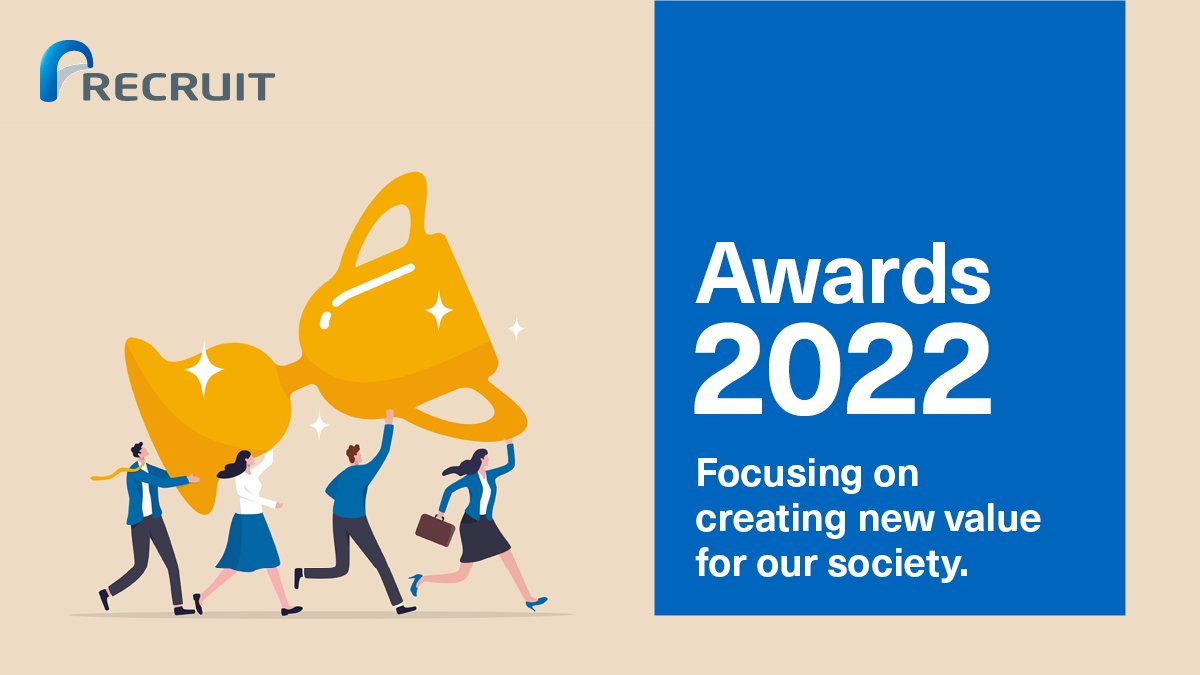 RECRUIT

Awards
2022

Focusing on creating new value for our society.